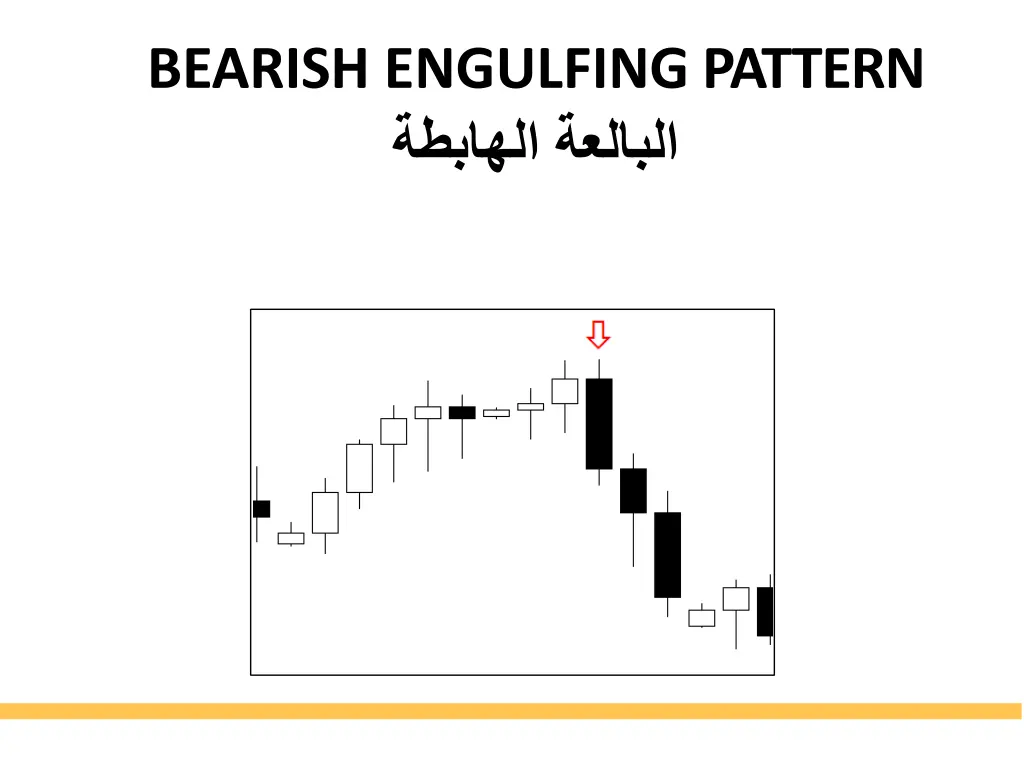 BEARISH ENGULFING PATTERN
البالعة الهابطة